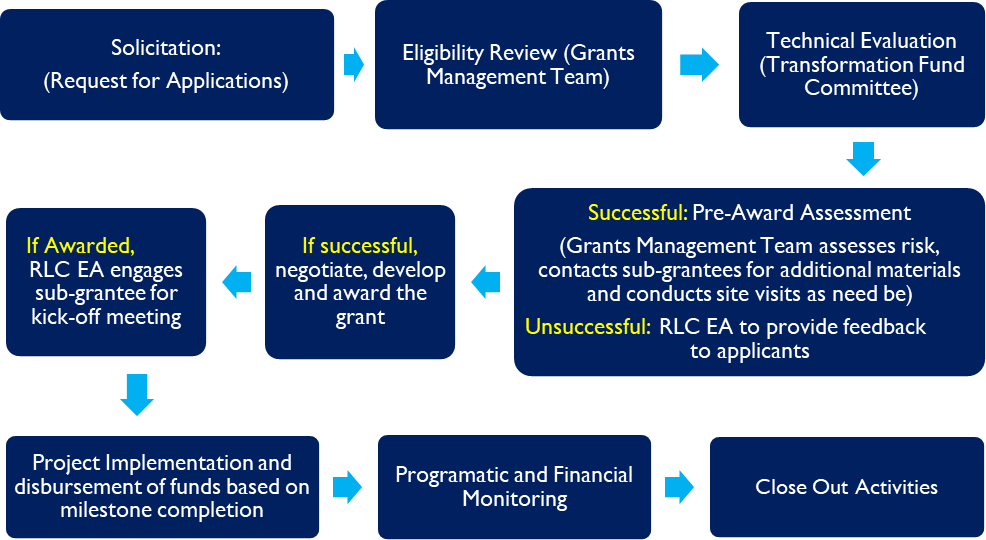 Solicitation:
(Request for Applications)

Eligibility Review (Grants Management Team)

Technical Evaluation (Transformation Fund Committee)

Successful: Pre-Award Assessment
(Grants Management Team assesses risk, contacts sub-grantees for additional materials and conducts site visits as need be)
Unsuccessful: RLC EA to provide feedback to applicants

If successful, negotiate, develop and award the grant

If Awarded, RLC EA engages sub-grantee for kick-off meeting

Project Implementation and disbursement of funds based on milestone completion

Programatic and Financial Monitoring

Close Out Activities